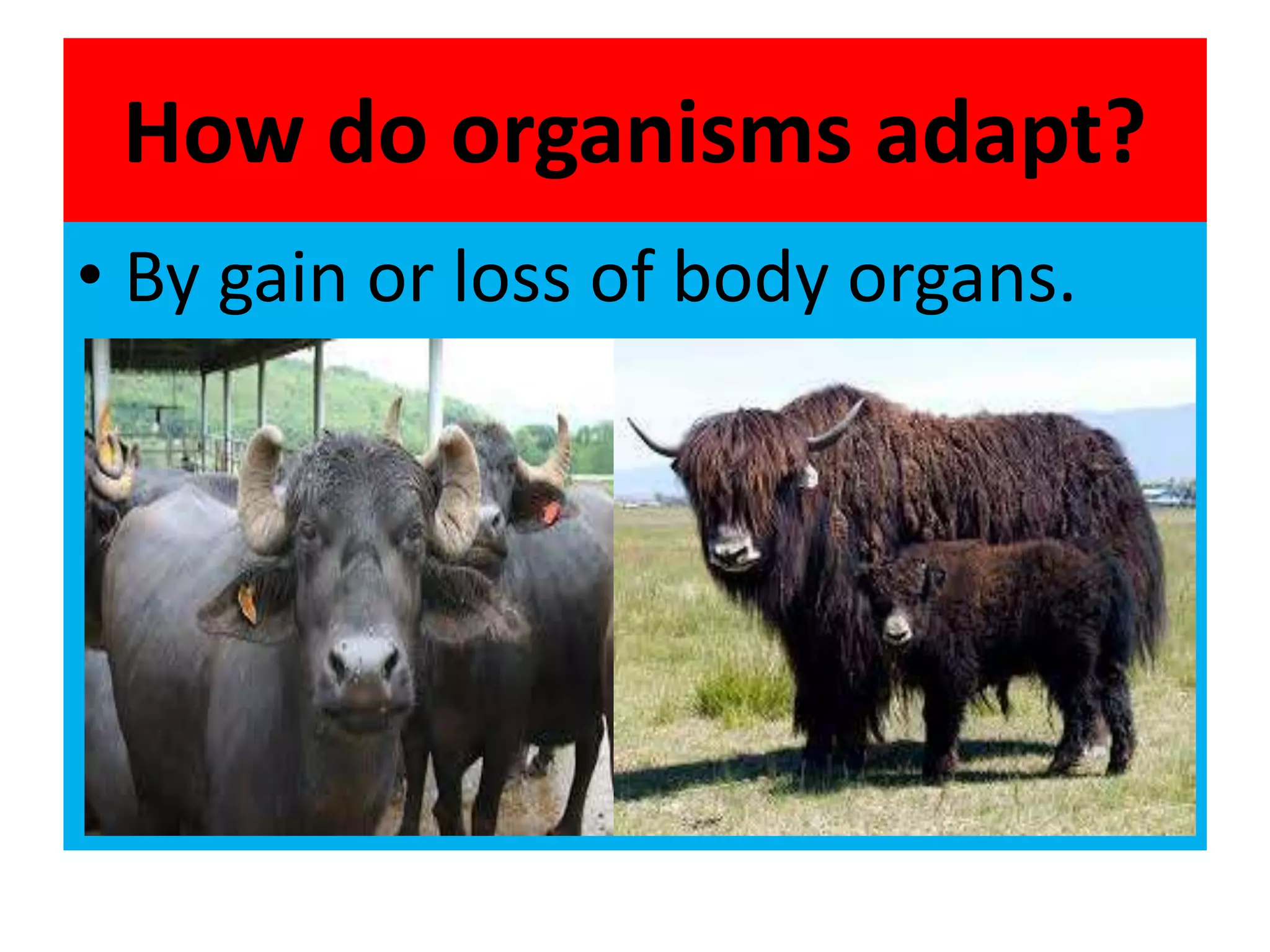 How do organisms adapt?

• By gain or loss of body organs.